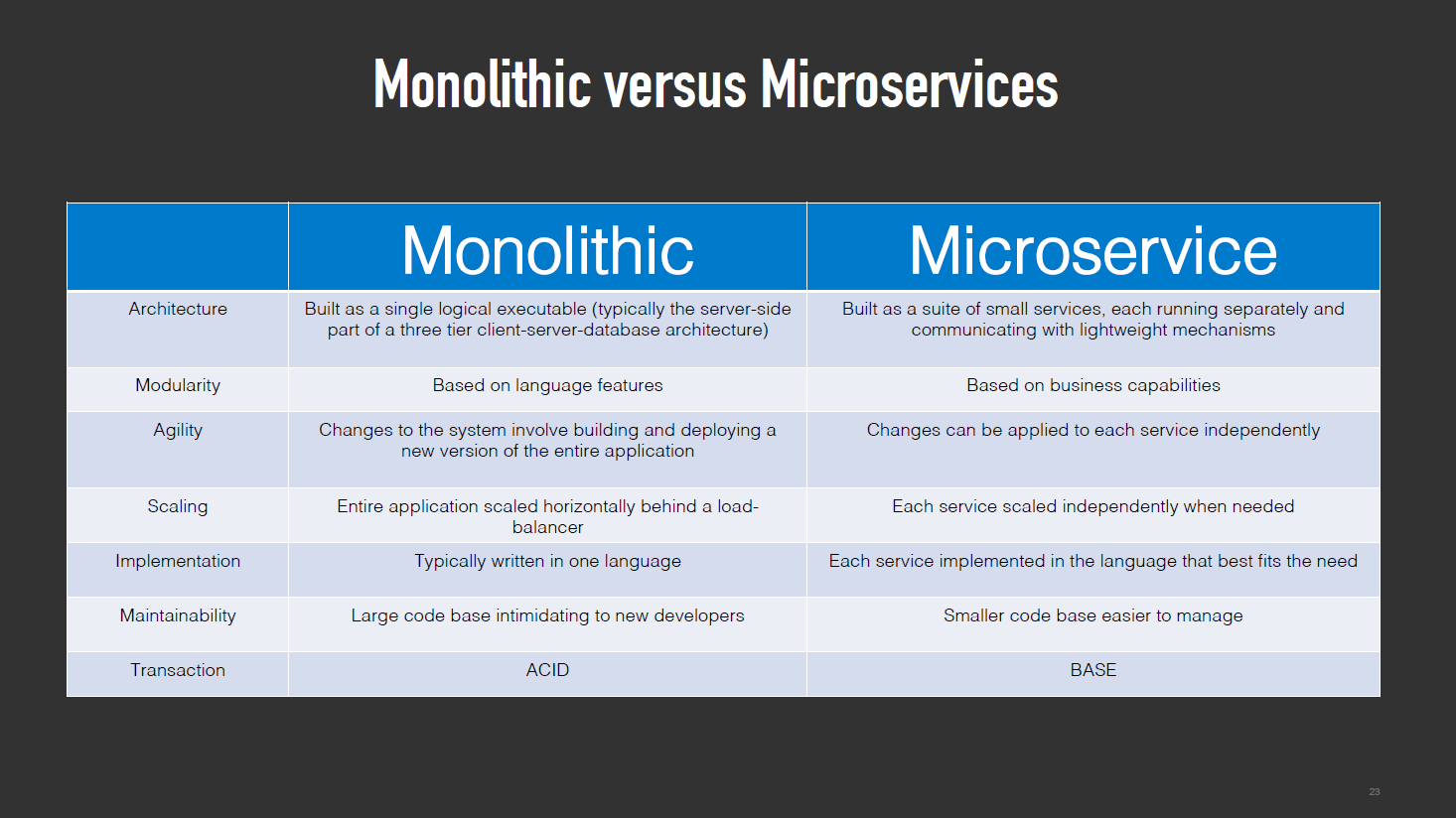 Monolithic versus Microservices

| | Monolithic | Microservice |
|---|---|---|
| Architecture | Built as a single logical executable (typically the server-side part of a three tier client-server-database architecture) | Built as a suite of small services, each running separately and communicating with lightweight mechanisms |
| Modularity | Based on language features | Based on business capabilities |
| Agility | Changes to the system involve building and deploying a new version of the entire application | Changes can be applied to each service independently |
| Scaling | Entire application scaled horizontally behind a load-balancer | Each service scaled independently when needed |
| Implementation | Typically written in one language | Each service implemented in the language that best fits the need |
| Maintainability | Large code base intimidating to new developers | Smaller code base easier to manage |
| Transaction | ACID | BASE |

23